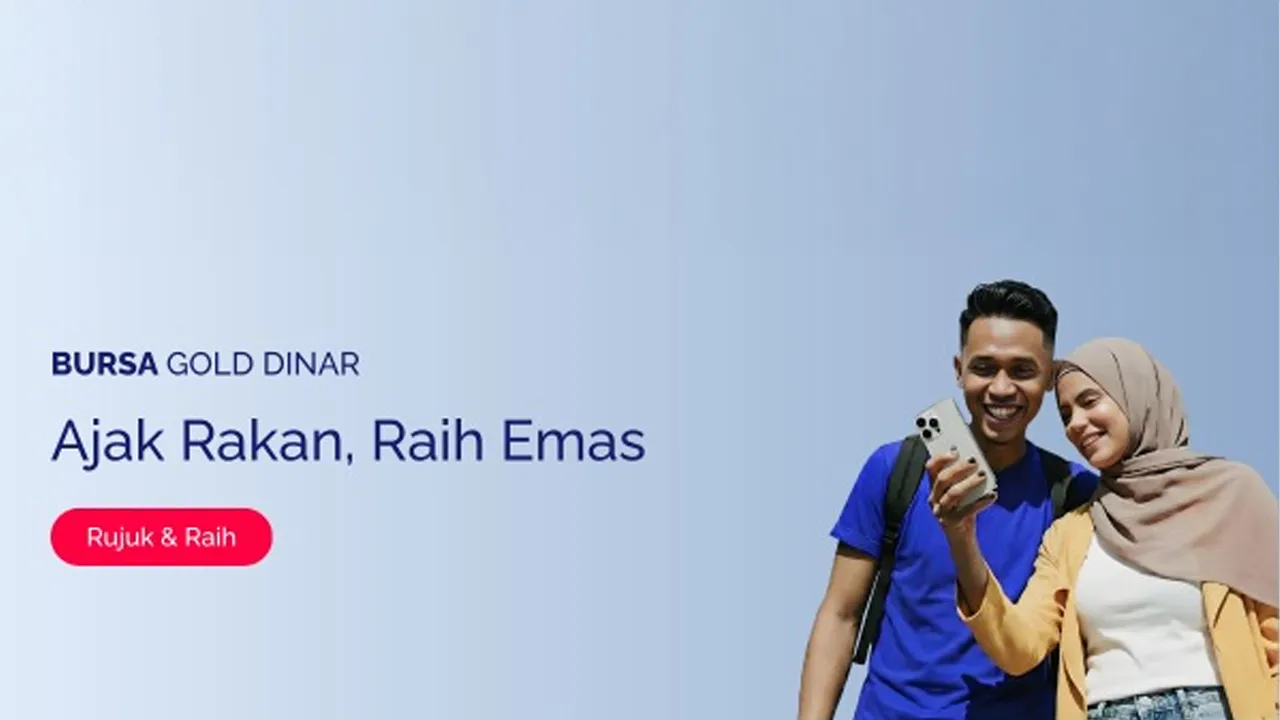 BURSA GOLD DINAR

Ajak Rakan, Raih Emas

Rujuk & Raih